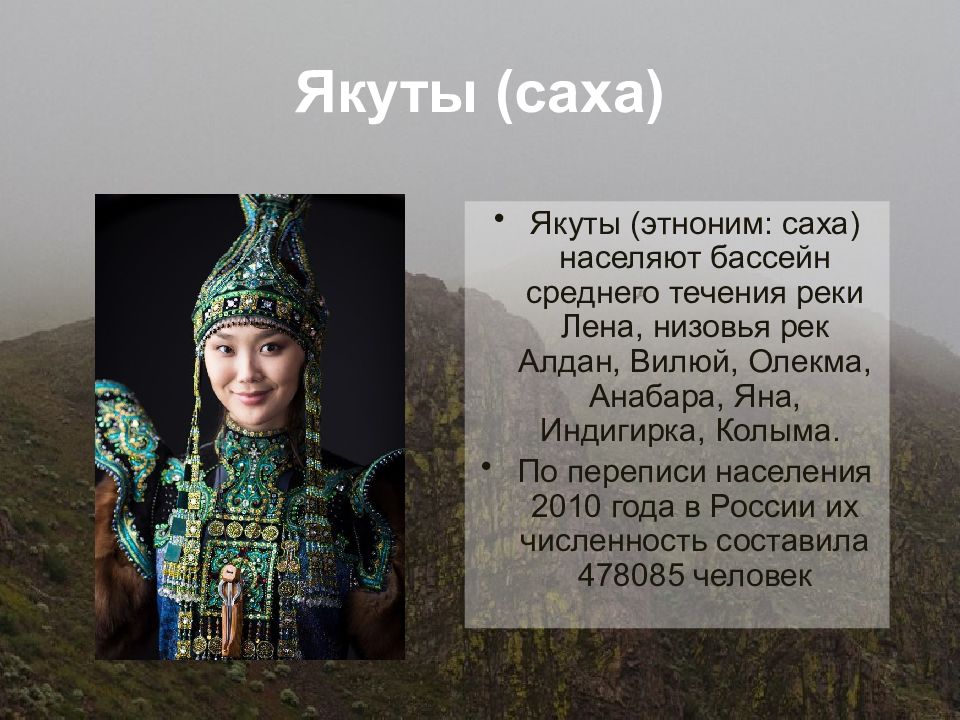 Якуты (саха)

• Якуты (этноним: саха) населяют бассейн среднего течения реки Лена, низовья рек Алдан, Вилюй, Олекма, Анабара, Яна, Индигирка, Колыма.

• По переписи населения 2010 года в России их численность составила 478085 человек